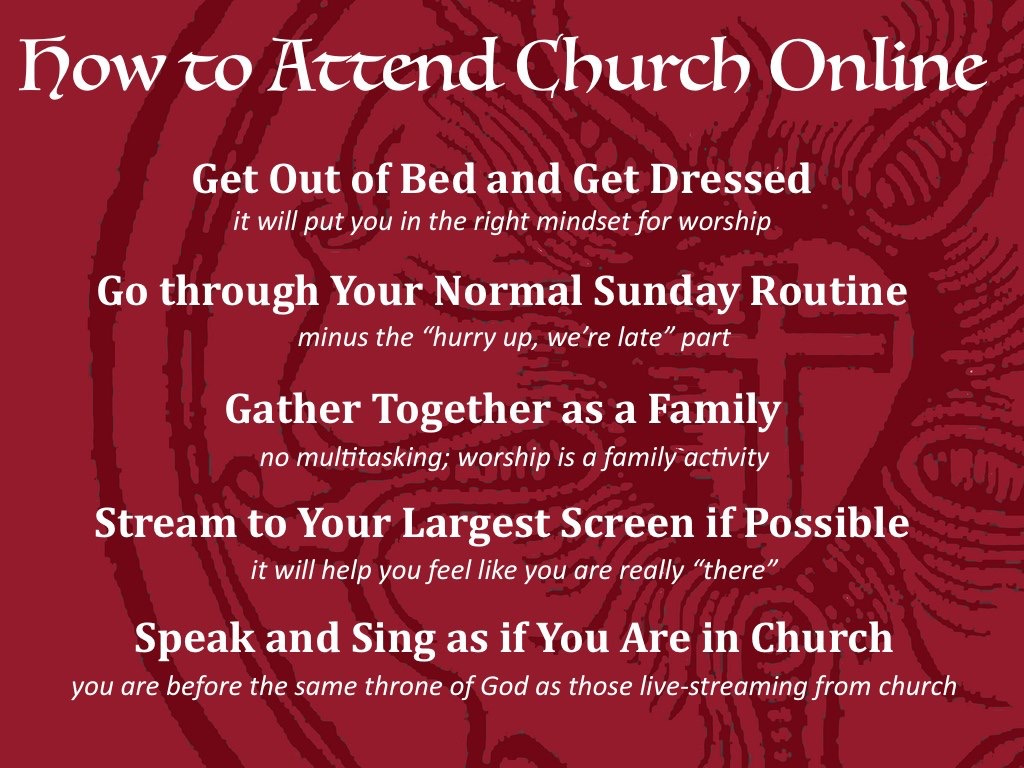 How to Attend Church Online

Get Out of Bed and Get Dressed
it will put you in the right mindset for worship

Go through Your Normal Sunday Routine
minus the "hurry up, we're late" part

Gather Together as a Family
no multitasking; worship is a family activity

Stream to Your Largest Screen if Possible
it will help you feel like you are really "there"

Speak and Sing as if You Are in Church
you are before the same throne of God as those live-streaming from church